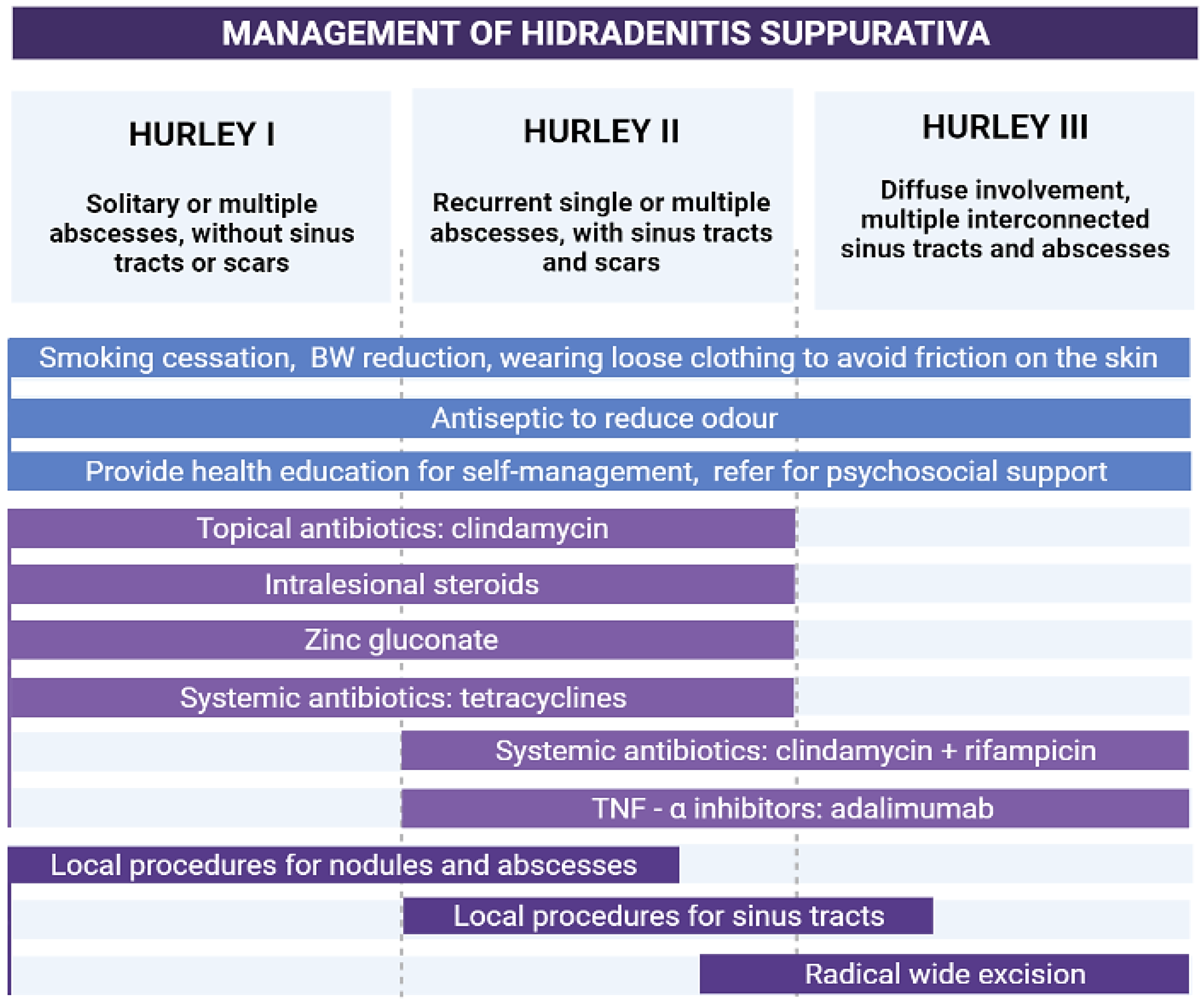 MANAGEMENT OF HIDRADENITIS SUPPURATIVA

HURLEY I

Solitary or multiple abscesses, without sinus tracts or scars

HURLEY II

Recurrent single or multiple abscesses, with sinus tracts and scars

HURLEY III

Diffuse involvement, multiple interconnected sinus tracts and abscesses

Smoking cessation, BW reduction, wearing loose clothing to avoid friction on the skin

Antiseptic to reduce odour

Provide health education for self-management, refer for psychosocial support

Topical antibiotics: clindamycin

Intralesional steroids

Zinc gluconate

Systemic antibiotics: tetracyclines

Systemic antibiotics: clindamycin + rifampicin

TNF - α inhibitors: adalimumab

Local procedures for nodules and abscesses

Local procedures for sinus tracts

Radical wide excision